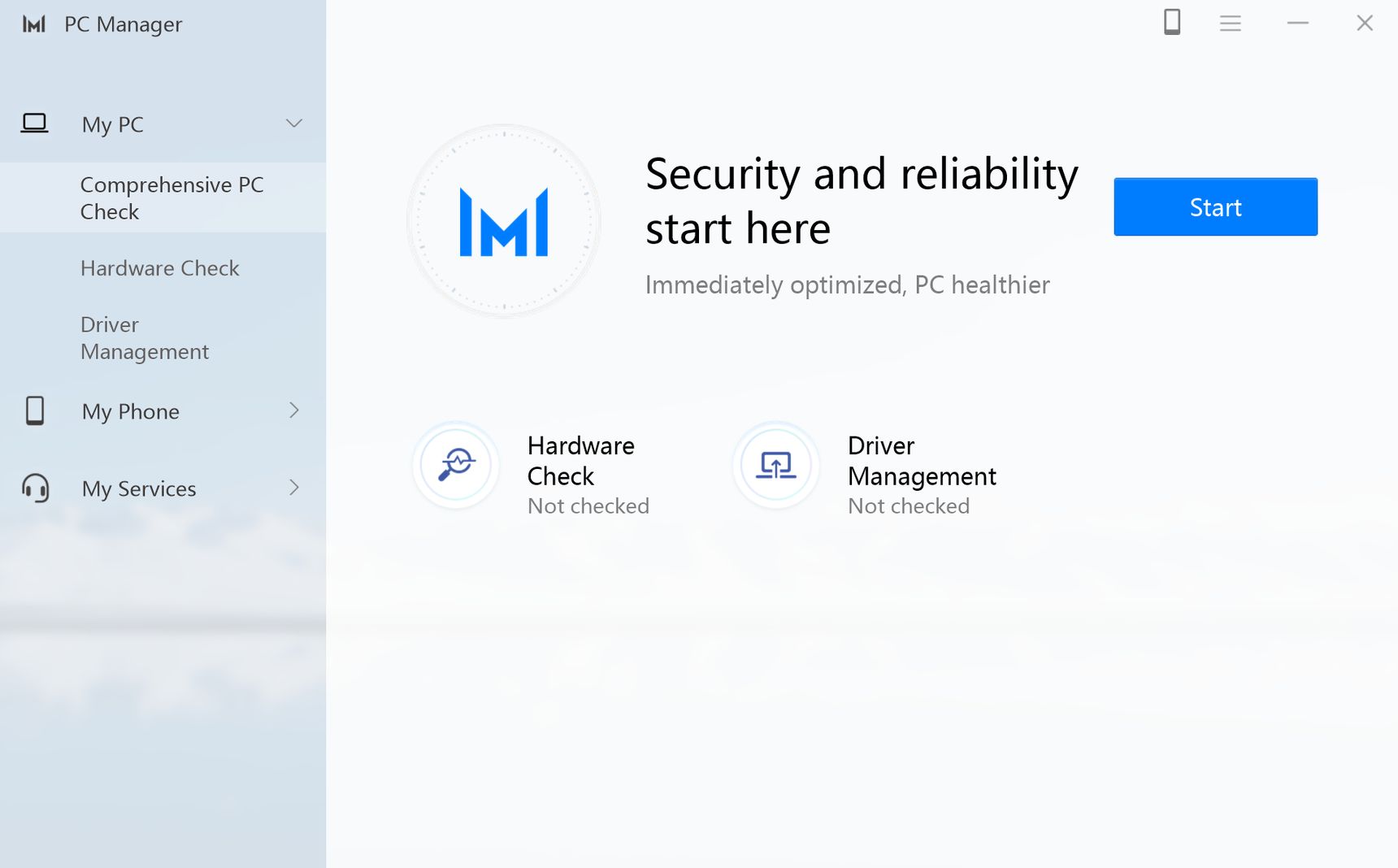 PC Manager

My PC

Comprehensive PC Check

Hardware Check

Driver Management

My Phone

My Services

Security and reliability start here

Immediately optimized, PC healthier

Start

Hardware Check
Not checked

Driver Management
Not checked